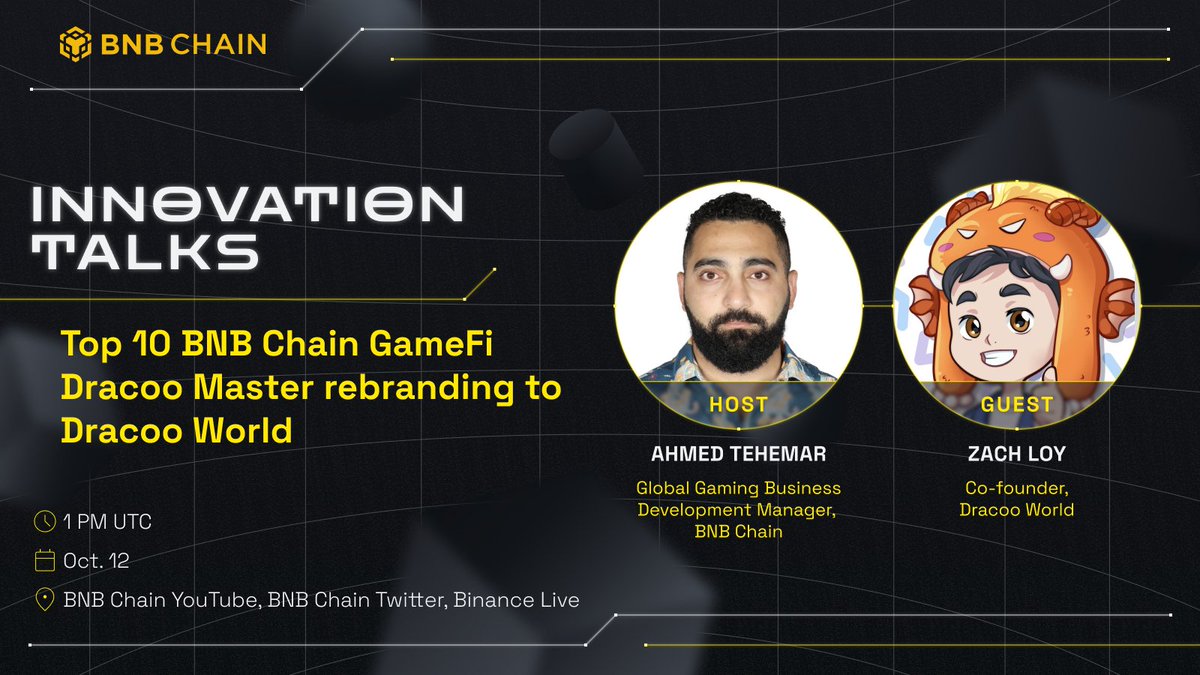 BNB CHAIN

INNOVATION TALKS

Top 10 BNB Chain GameFi Dracoo Master rebranding to Dracoo World

1 PM UTC

Oct. 12

BNB Chain YouTube, BNB Chain Twitter, Binance Live

HOST

AHMED TEHEMAR

Global Gaming Business Development Manager, BNB Chain

GUEST

ZACH LOY

Co-founder, Dracoo World